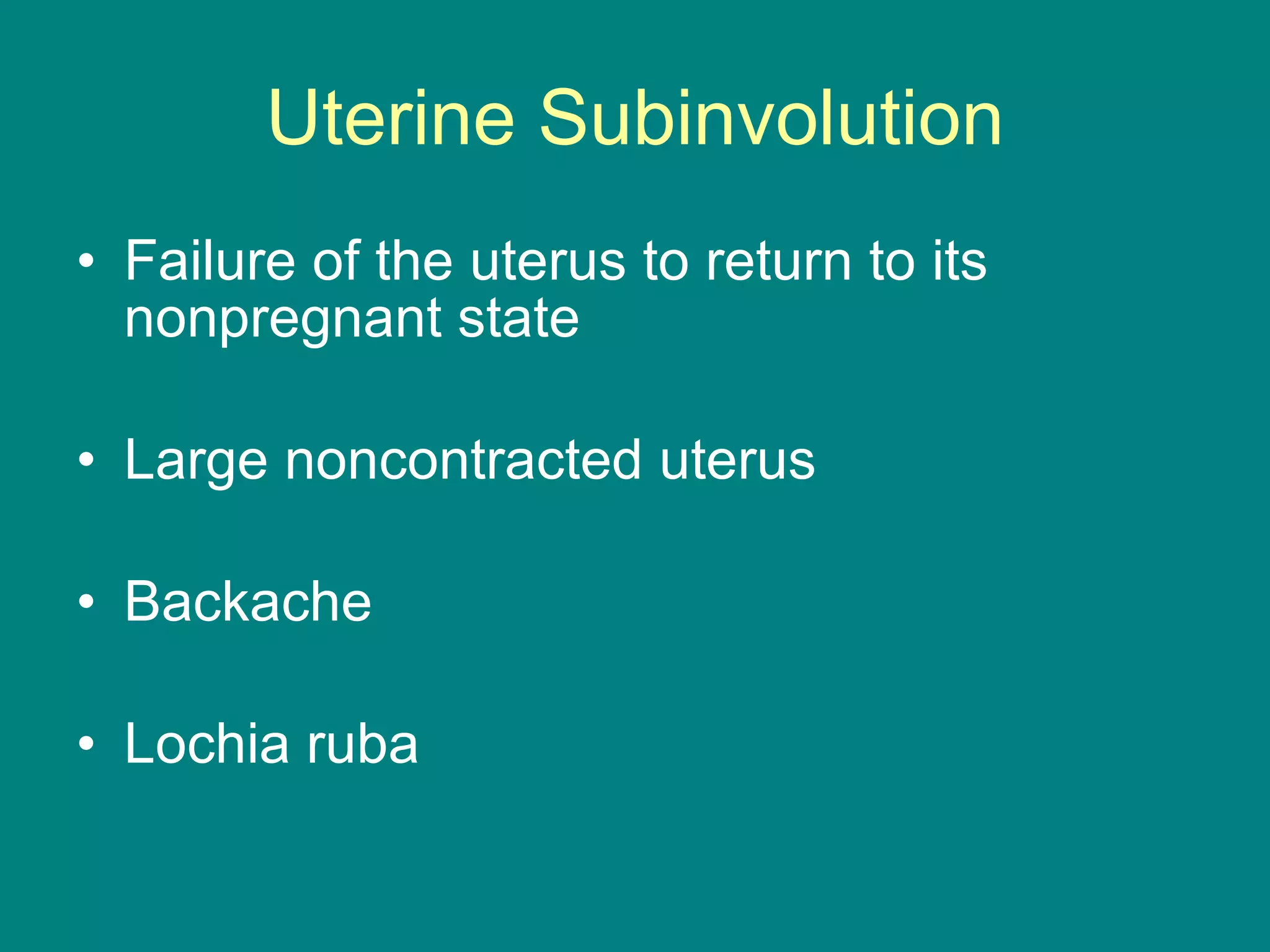 Uterine Subinvolution

• Failure of the uterus to return to its nonpregnant state

• Large noncontracted uterus

• Backache

• Lochia ruba